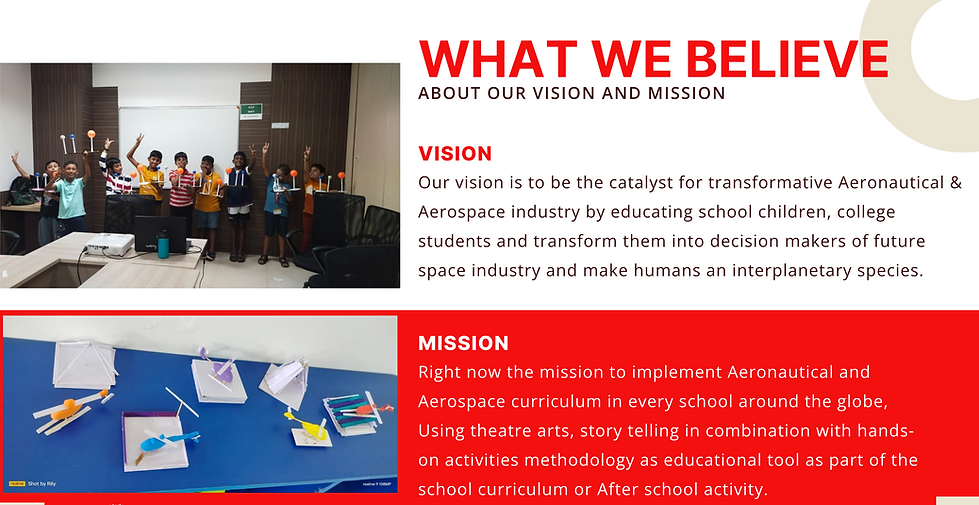 WHAT WE BELIEVE
ABOUT OUR VISION AND MISSION

VISION
Our vision is to be the catalyst for transformative Aeronautical & Aerospace industry by educating school children, college students and transform them into decision makers of future space industry and make humans an interplanetary species.

MISSION
Right now the mission to implement Aeronautical and Aerospace curriculum in every school around the globe, Using theatre arts, story telling in combination with hands-on activities methodology as educational tool as part of the school curriculum or After school activity.